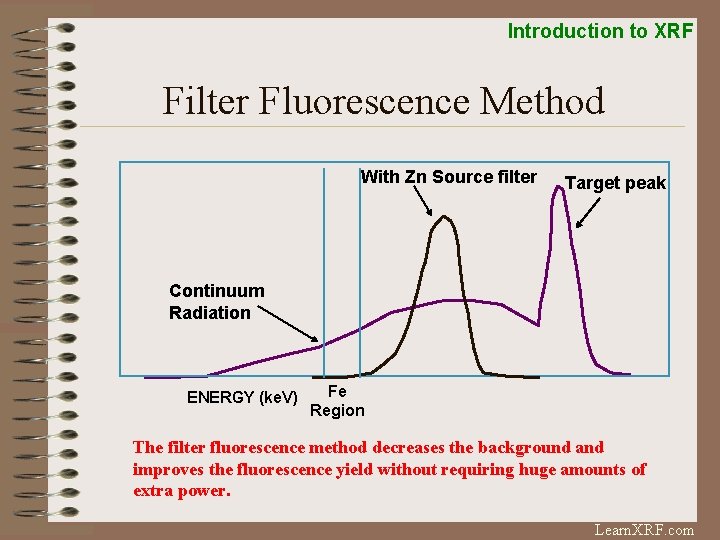 Introduction to XRF

Filter Fluorescence Method

With Zn Source filter

Target peak

Continuum Radiation

ENERGY (keV)

Fe Region

The filter fluorescence method decreases the background and improves the fluorescence yield without requiring huge amounts of extra power.

LearnXRF.com